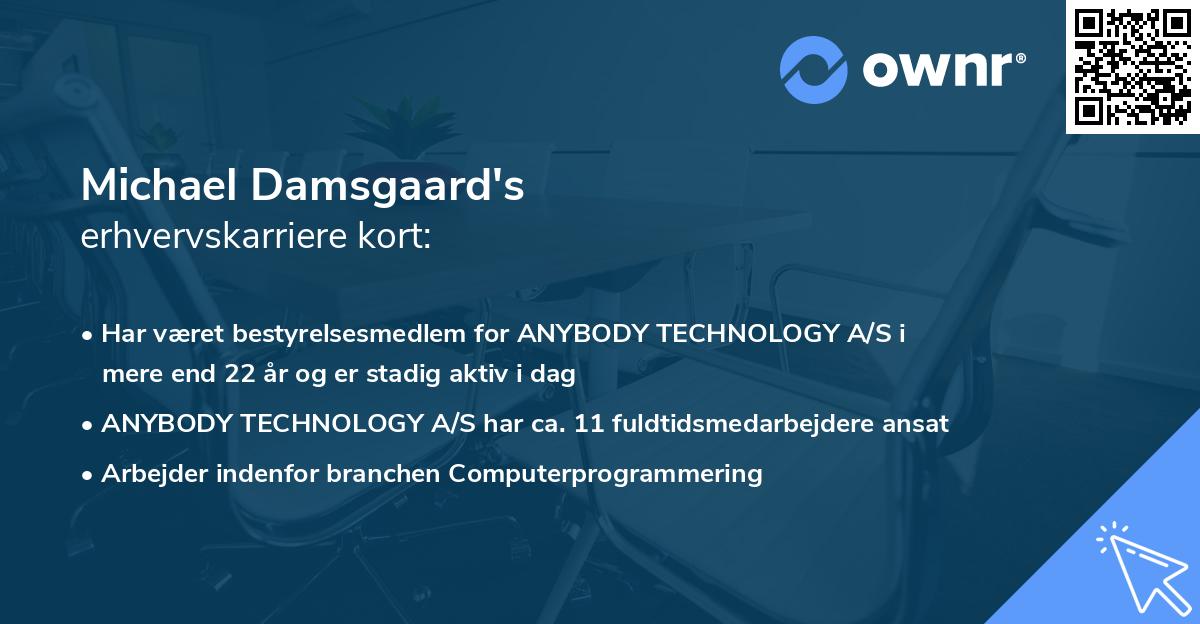 ownr®

Michael Damsgaard's
erhvervskarriere kort:

• Har været bestyrelsesmedlem for ANYBODY TECHNOLOGY A/S i mere end 22 år og er stadig aktiv i dag
• ANYBODY TECHNOLOGY A/S har ca. 11 fuldtidsmedarbejdere ansat
• Arbejder indenfor branchen Computerprogrammering